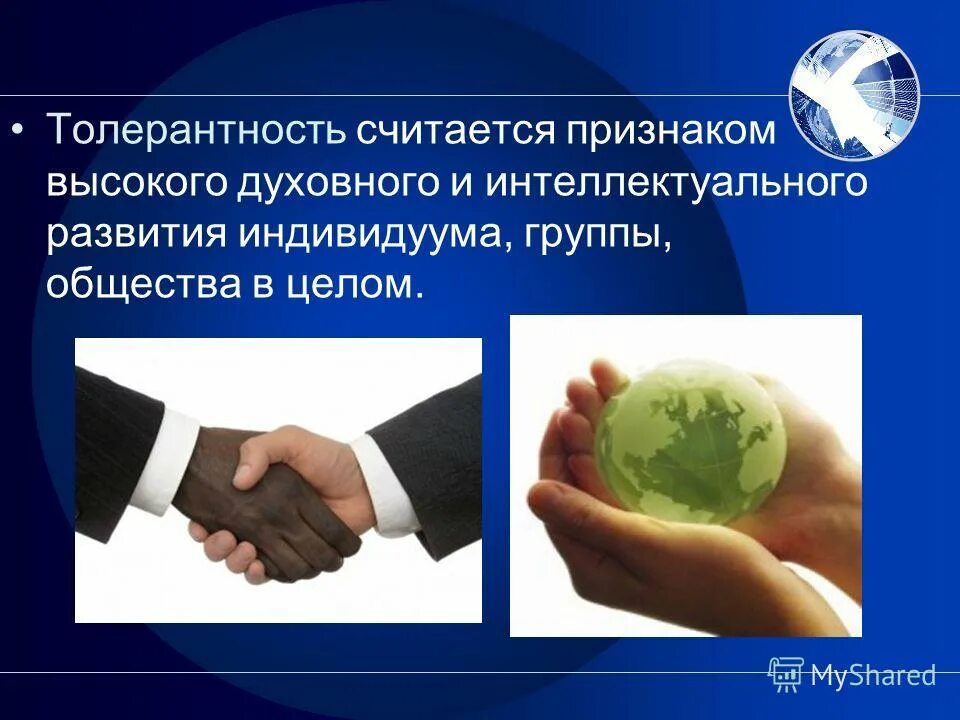 • Толерантность считается признаком высокого духовного и интеллектуального развития индивидуума, группы, общества в целом.

MyShared